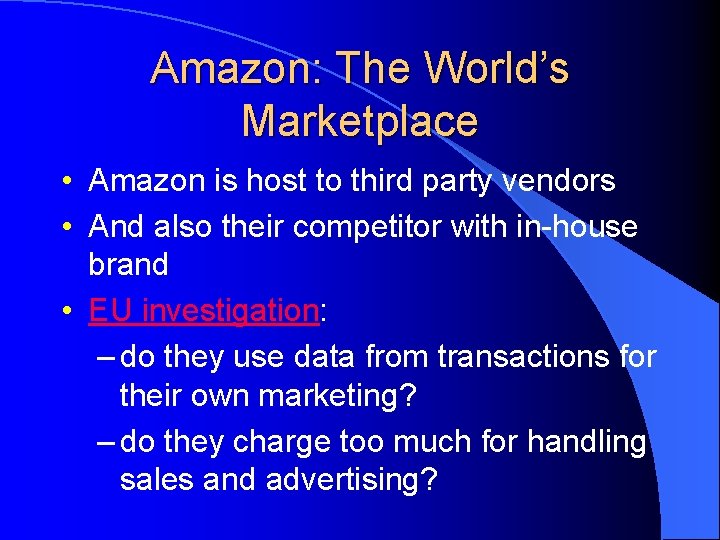 Amazon: The World's Marketplace

• Amazon is host to third party vendors
• And also their competitor with in-house brand
• EU investigation:
– do they use data from transactions for their own marketing?
– do they charge too much for handling sales and advertising?